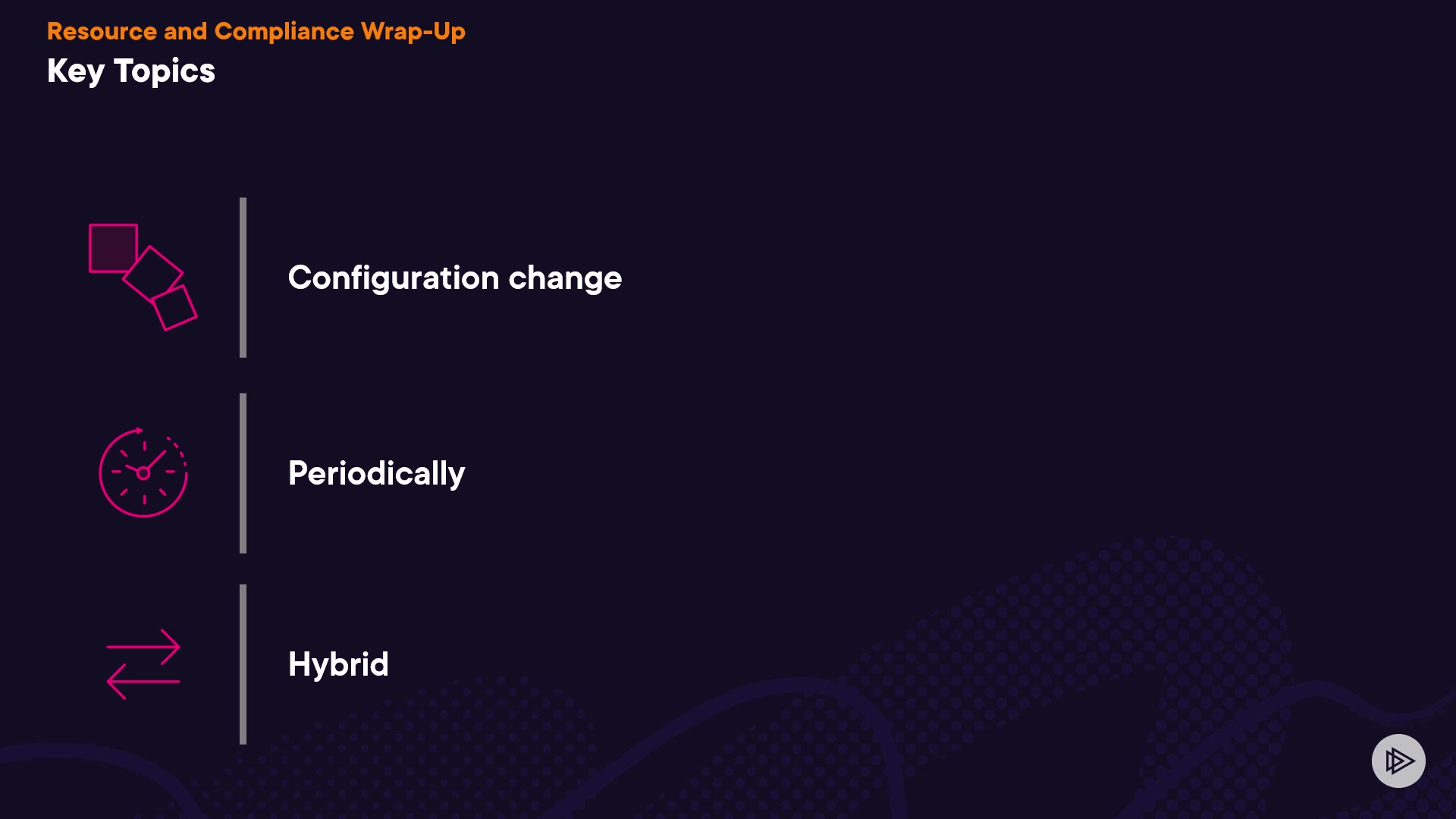 Resource and Compliance Wrap-Up
Key Topics

Configuration change

Periodically

Hybrid